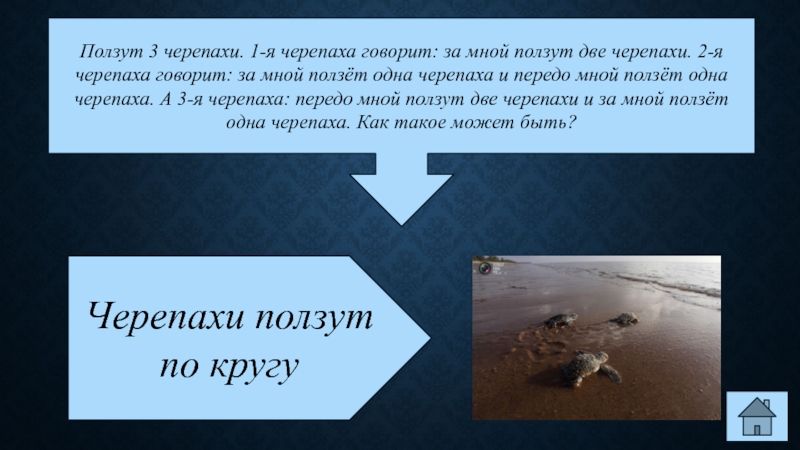 Ползут 3 черепахи. 1-я черепаха говорит: за мной ползут две черепахи. 2-я черепаха говорит: за мной ползёт одна черепаха и передо мной ползёт одна черепаха. А 3-я черепаха: передо мной ползут две черепахи и за мной ползёт одна черепаха. Как такое может быть?

Черепахи ползут по кругу